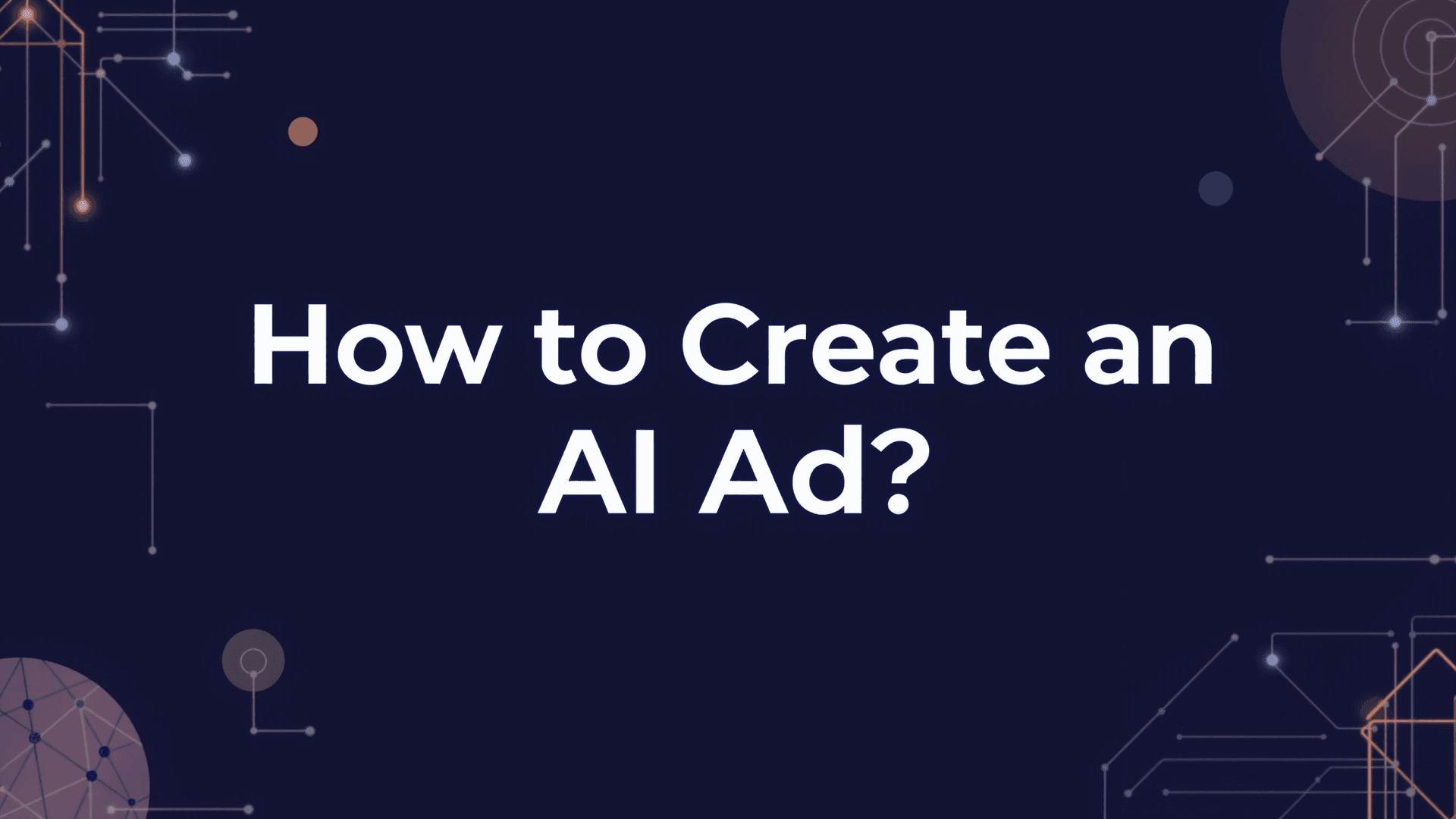 How to Create an AI Ad?